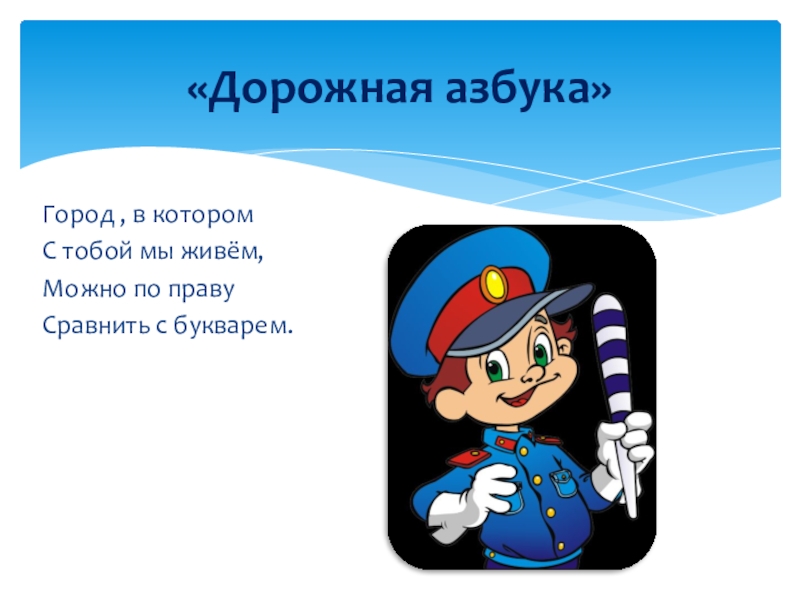 «Дорожная азбука»

Город , в котором
С тобой мы живём,
Можно по праву
Сравнить с букварем.